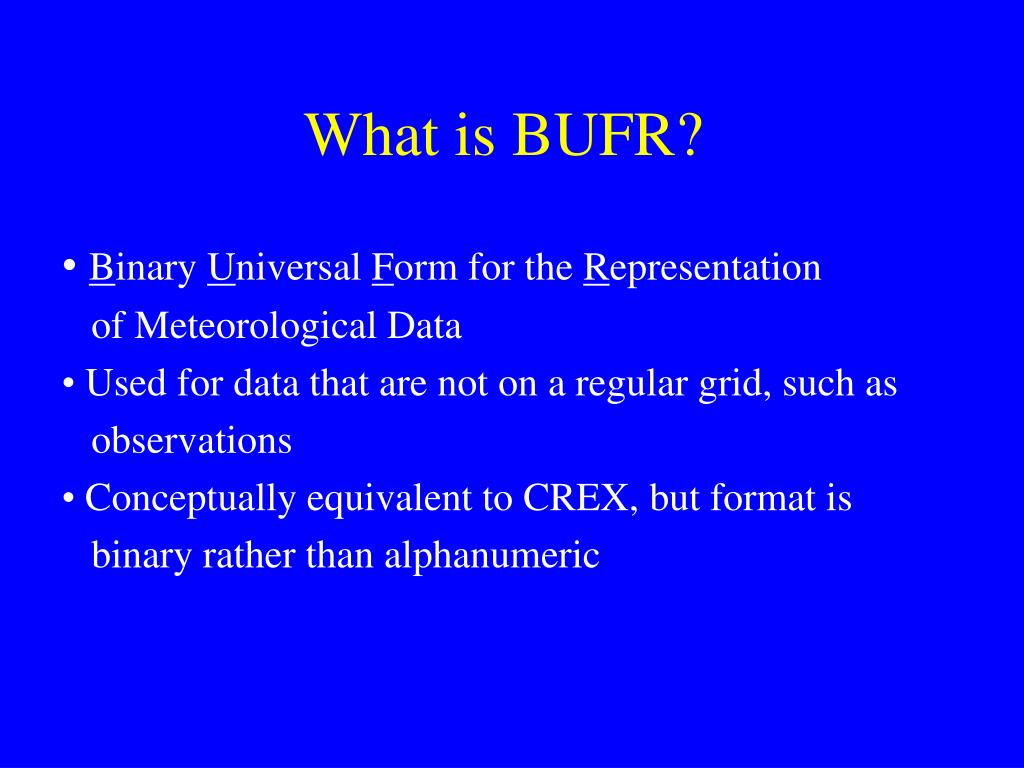 What is BUFR?

• Binary Universal Form for the Representation of Meteorological Data

• Used for data that are not on a regular grid, such as observations

• Conceptually equivalent to CREX, but format is binary rather than alphanumeric